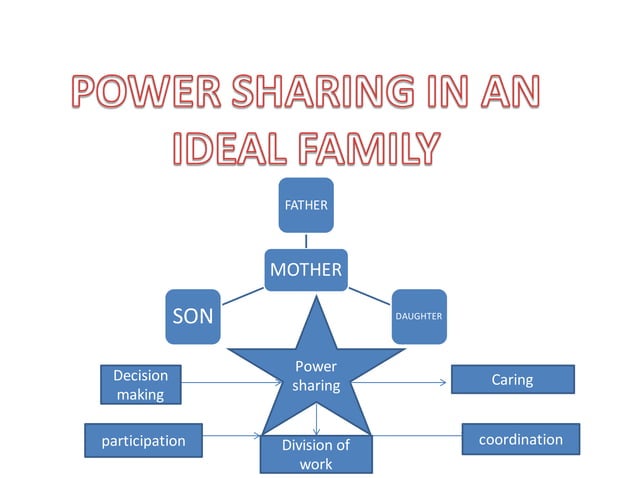 POWER SHARING IN AN IDEAL FAMILY

FATHER

MOTHER

SON

DAUGHTER

Power sharing

Decision making

Caring

participation

Division of work

coordination